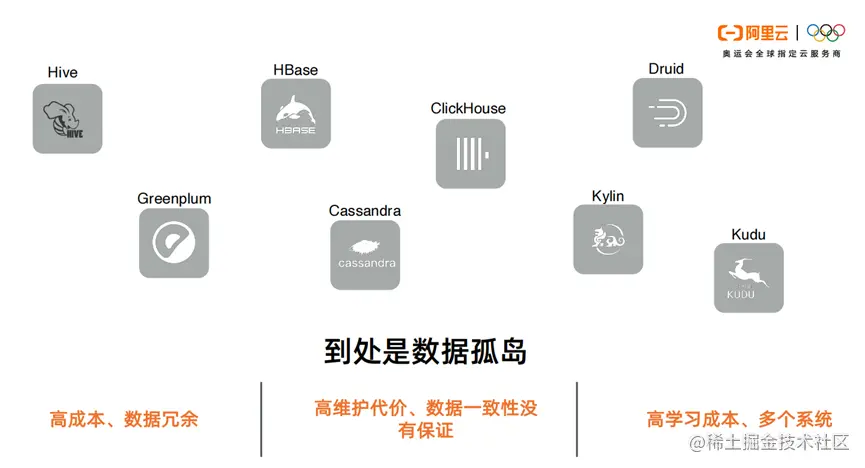 阿里云
奥运会全球指定云服务商

Hive
HIVE

HBase
HBASE

ClickHouse

Druid

Greenplum

Cassandra
cassandra

Kylin

Kudu
KUDU

到处是数据孤岛

高成本、数据冗余

高维护代价、数据一致性没有保证

高学习成本、多个系统

@稀土掘金技术社区